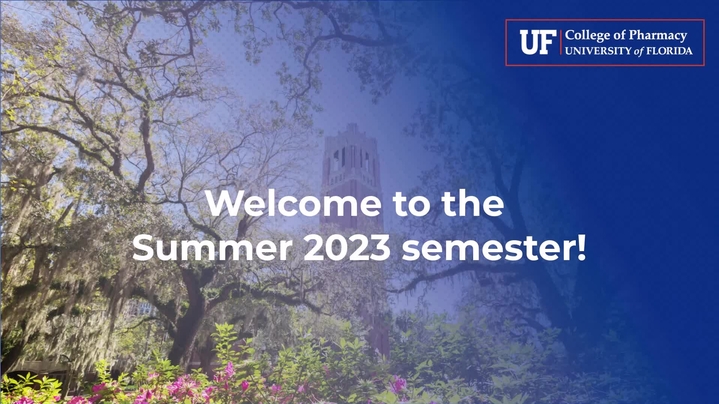 UF College of Pharmacy
UNIVERSITY of FLORIDA

Welcome to the
Summer 2023 semester!